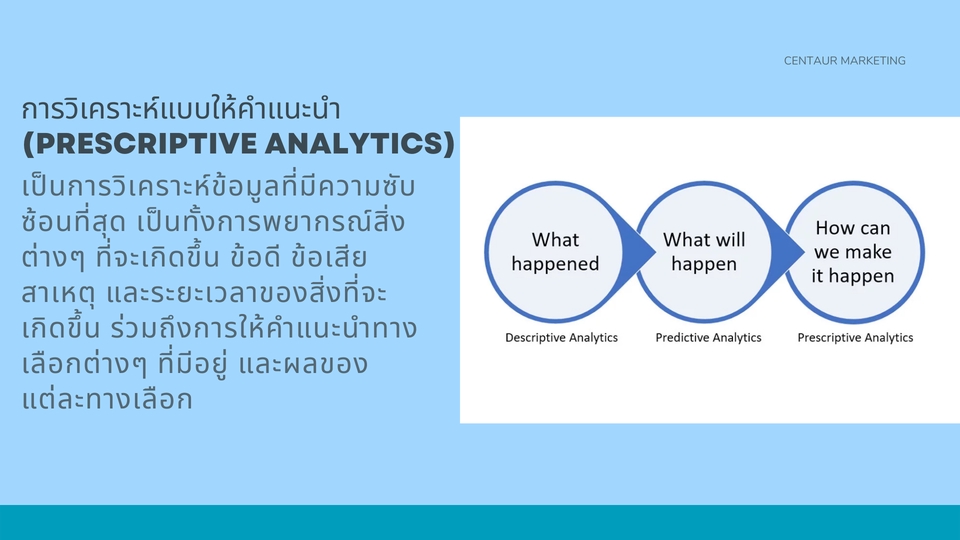 CENTAUR MARKETING

การวิเคราะห์แบบให้คำแนะนำ
(PRESCRIPTIVE ANALYTICS)

เป็นการวิเคราะห์ข้อมูลที่มีความซับซ้อนที่สุด เป็นทั้งการพยากรณ์สิ่งต่างๆ ที่จะเกิดขึ้น ข้อดี ข้อเสีย สาเหตุ และระยะเวลาของสิ่งที่จะเกิดขึ้น ร่วมถึงการให้คำแนะนำทางเลือกต่างๆ ที่มีอยู่ และผลของแต่ละทางเลือก

What happened

What will happen

How can we make it happen

Descriptive Analytics

Predictive Analytics

Prescriptive Analytics